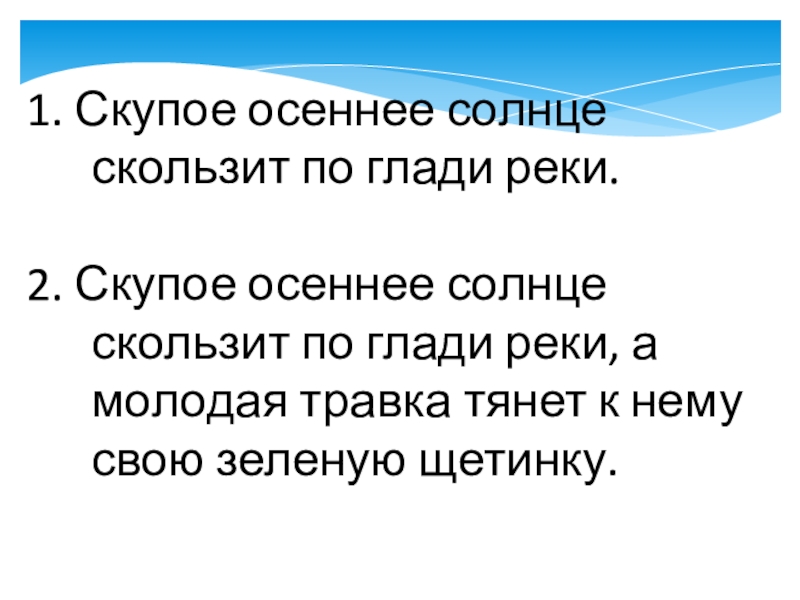 1. Скупое осеннее солнце скользит по глади реки.

2. Скупое осеннее солнце скользит по глади реки, а молодая травка тянет к нему свою зеленую щетинку.